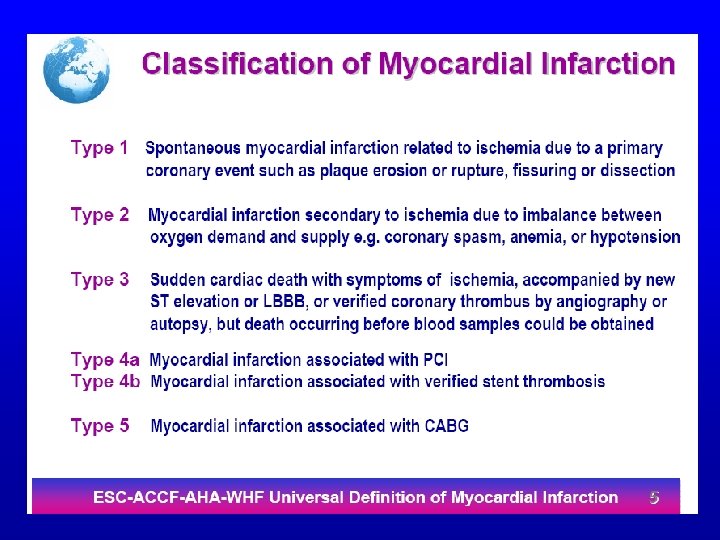 Classification of Myocardial Infarction

Type 1 Spontaneous myocardial infarction related to ischemia due to a primary coronary event such as plaque erosion or rupture, fissuring or dissection

Type 2 Myocardial infarction secondary to ischemia due to imbalance between oxygen demand and supply e.g. coronary spasm, anemia, or hypotension

Type 3 Sudden cardiac death with symptoms of ischemia, accompanied by new ST elevation or LBBB, or verified coronary thrombus by angiography or autopsy, but death occurring before blood samples could be obtained

Type 4a Myocardial infarction associated with PCI
Type 4b Myocardial infarction associated with verified stent thrombosis

Type 5 Myocardial infarction associated with CABG

ESC-ACCF-AHA-WHF Universal Definition of Myocardial Infarction 5